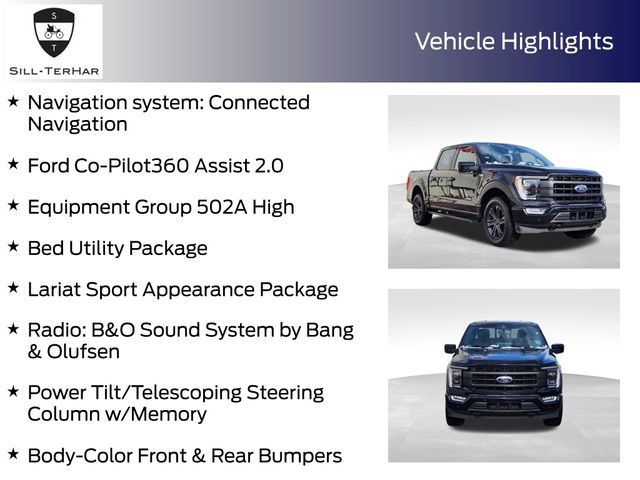 S
T
SILL-TERHAR

Vehicle Highlights

★ Navigation system: Connected Navigation

★ Ford Co-Pilot360 Assist 2.0

★ Equipment Group 502A High

★ Bed Utility Package

★ Lariat Sport Appearance Package

★ Radio: B&O Sound System by Bang & Olufsen

★ Power Tilt/Telescoping Steering Column w/Memory

★ Body-Color Front & Rear Bumpers